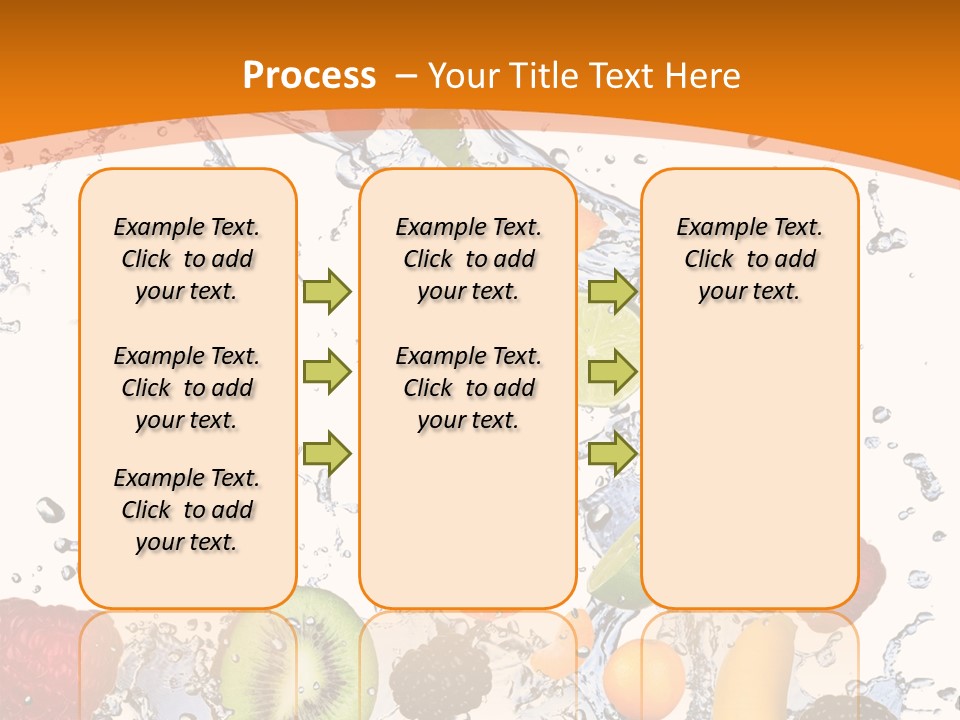 Process – Your Title Text Here

Example Text. Click to add your text.

Example Text. Click to add your text.

Example Text. Click to add your text.

Example Text. Click to add your text.

Example Text. Click to add your text.

Example Text. Click to add your text.